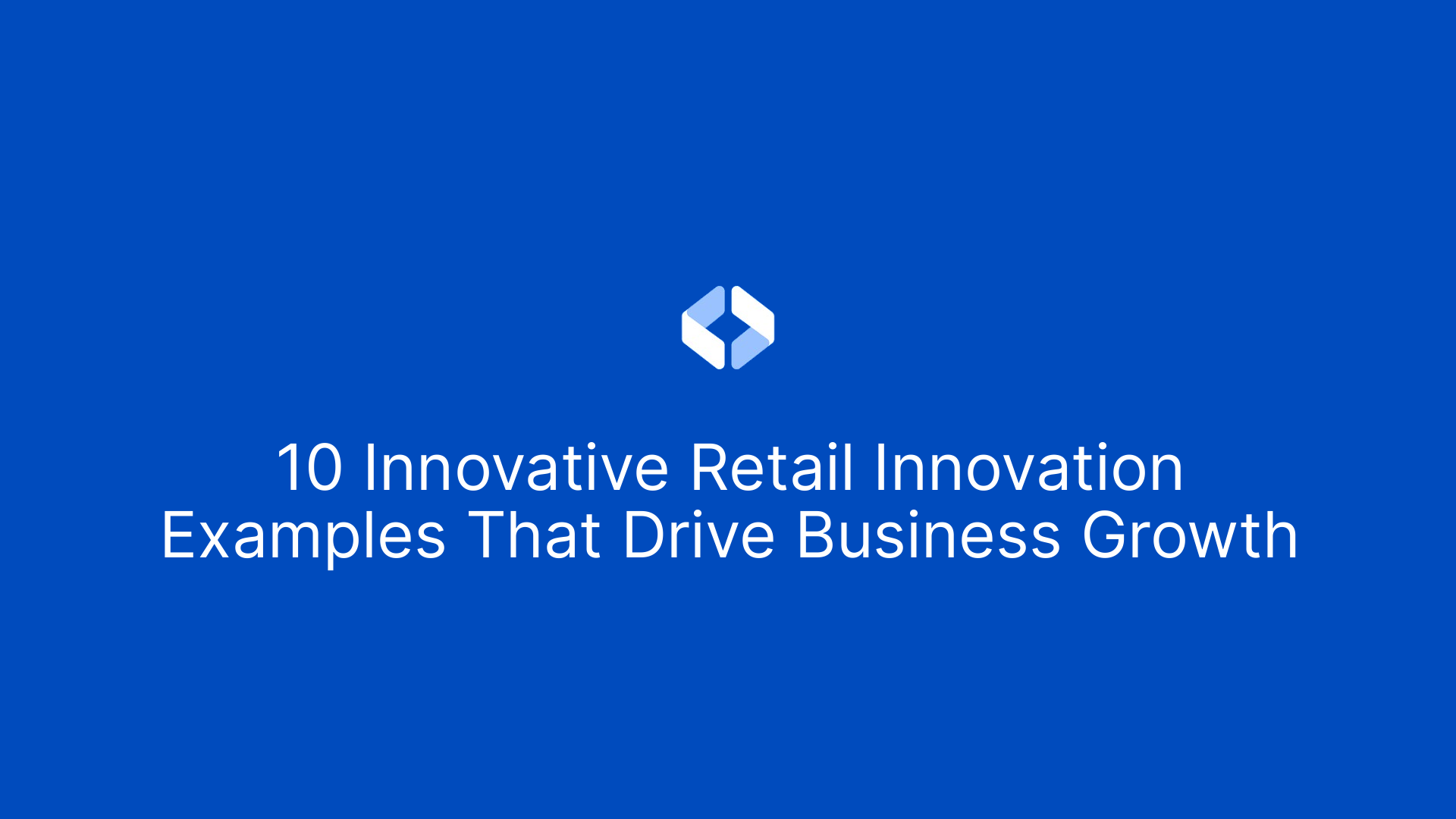 10 Innovative Retail Innovation Examples That Drive Business Growth